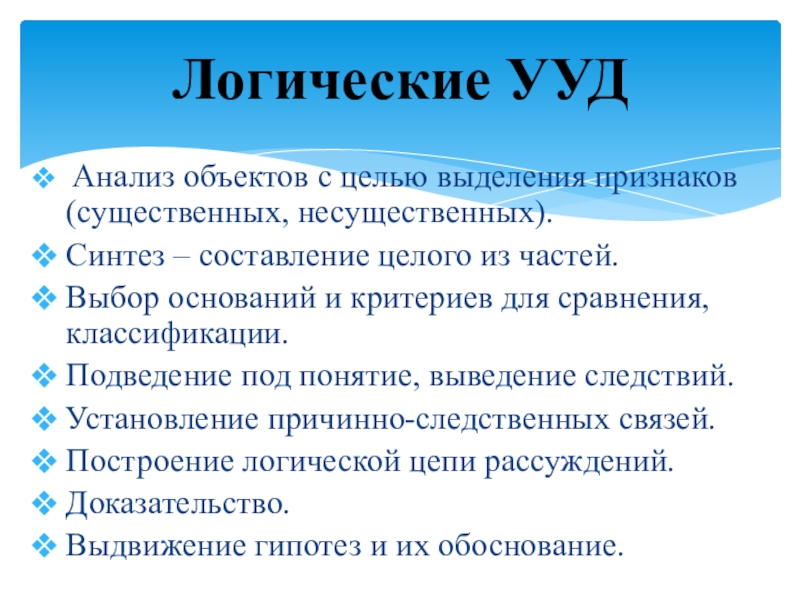 Логические УУД

❖ Анализ объектов с целью выделения признаков (существенных, несущественных).
❖ Синтез – составление целого из частей.
❖ Выбор оснований и критериев для сравнения, классификации.
❖ Подведение под понятие, выведение следствий.
❖ Установление причинно-следственных связей.
❖ Построение логической цепи рассуждений.
❖ Доказательство.
❖ Выдвижение гипотез и их обоснование.